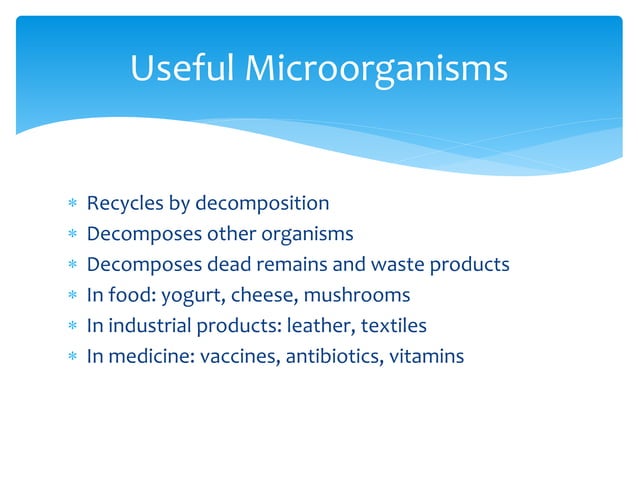 Useful Microorganisms

* Recycles by decomposition
* Decomposes other organisms
* Decomposes dead remains and waste products
* In food: yogurt, cheese, mushrooms
* In industrial products: leather, textiles
* In medicine: vaccines, antibiotics, vitamins